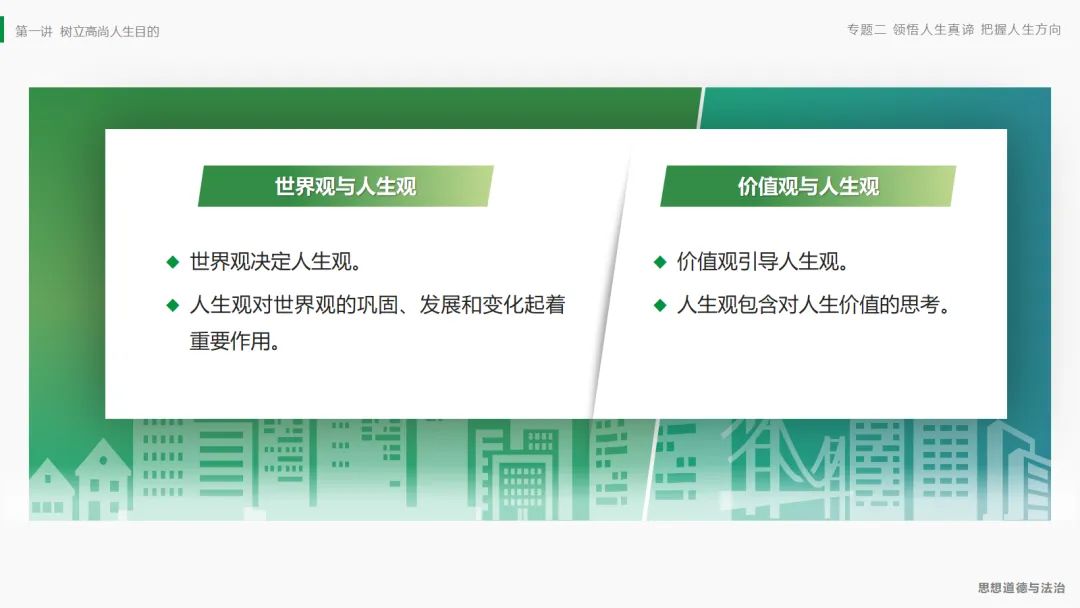 第一讲 树立高尚人生目的

专题二 领悟人生真谛 把握人生方向

世界观与人生观

◆ 世界观决定人生观。

◆ 人生观对世界观的巩固、发展和变化起着重要作用。

价值观与人生观

◆ 价值观引导人生观。

◆ 人生观包含对人生价值的思考。

思想道德与法治